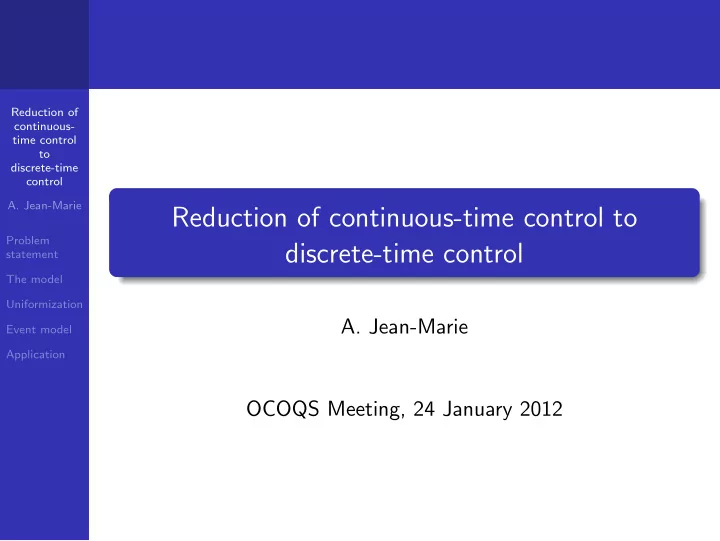 Reduction of continuous-time control to discrete-time control

A. Jean-Marie

Problem statement

The model

Uniformization

Event model

Application

Reduction of continuous-time control to discrete-time control

A. Jean-Marie

OCOQS Meeting, 24 January 2012